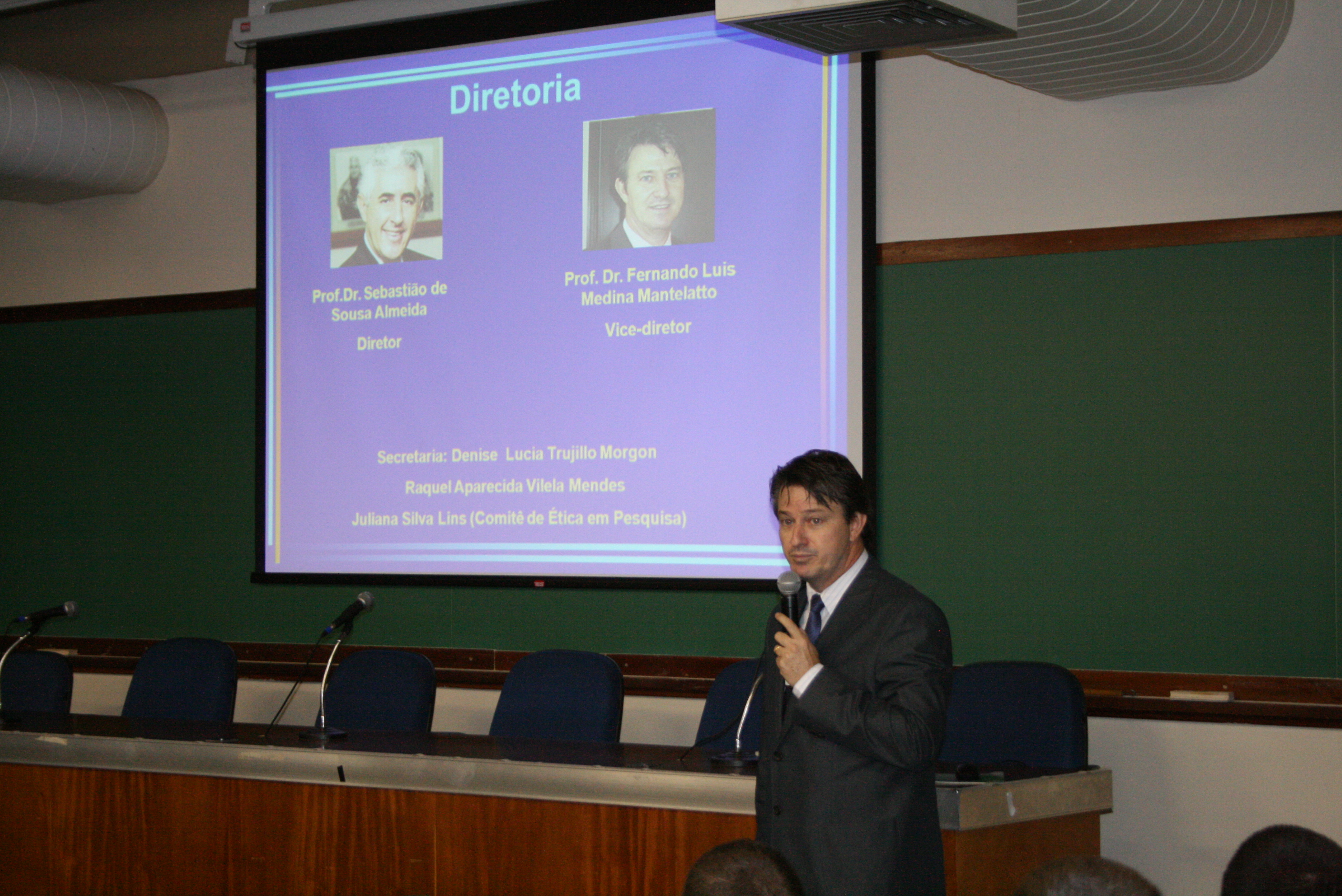 Diretoria

Prof.Dr. Sebastião de Sousa Almeida

Diretor

Prof. Dr. Fernando Luis Medina Mantelatto

Vice-diretor

Secretaria: Denise Lucia Trujillo Morgon

Raquel Aparecida Vilela Mendes

Juliana Silva Lins (Comitê de Ética em Pesquisa)